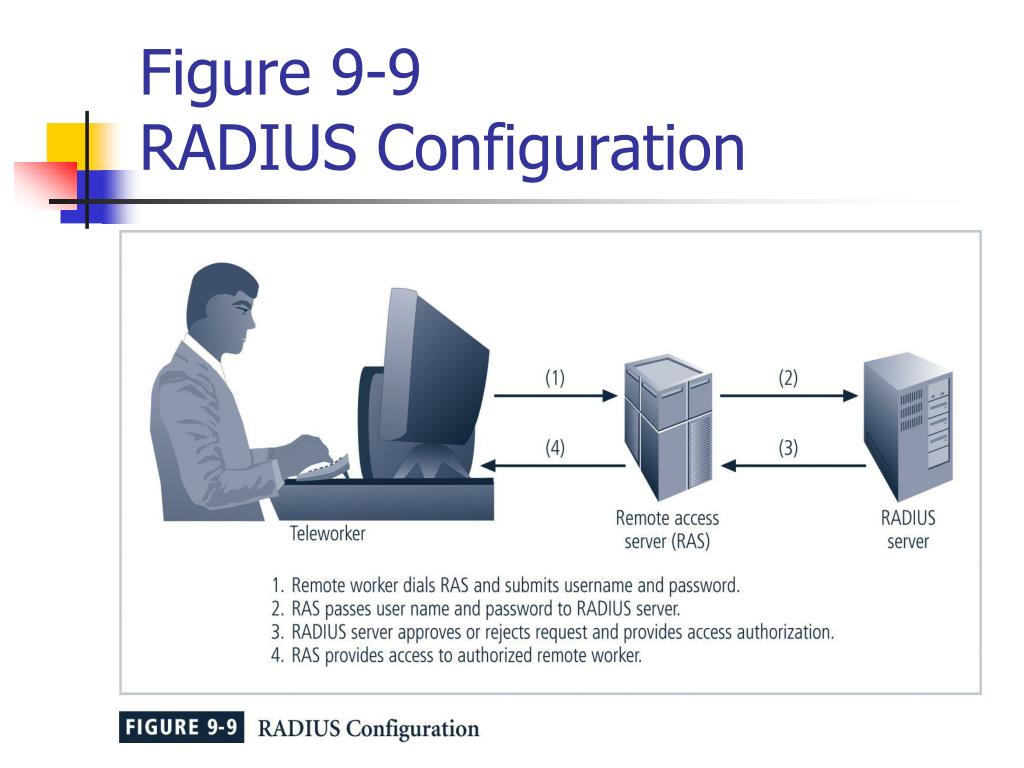 Figure 9-9
RADIUS Configuration

(1)
(2)
(4)
(3)

Teleworker

Remote access server (RAS)

RADIUS server

1. Remote worker dials RAS and submits username and password.
2. RAS passes user name and password to RADIUS server.
3. RADIUS server approves or rejects request and provides access authorization.
4. RAS provides access to authorized remote worker.

FIGURE 9-9 RADIUS Configuration